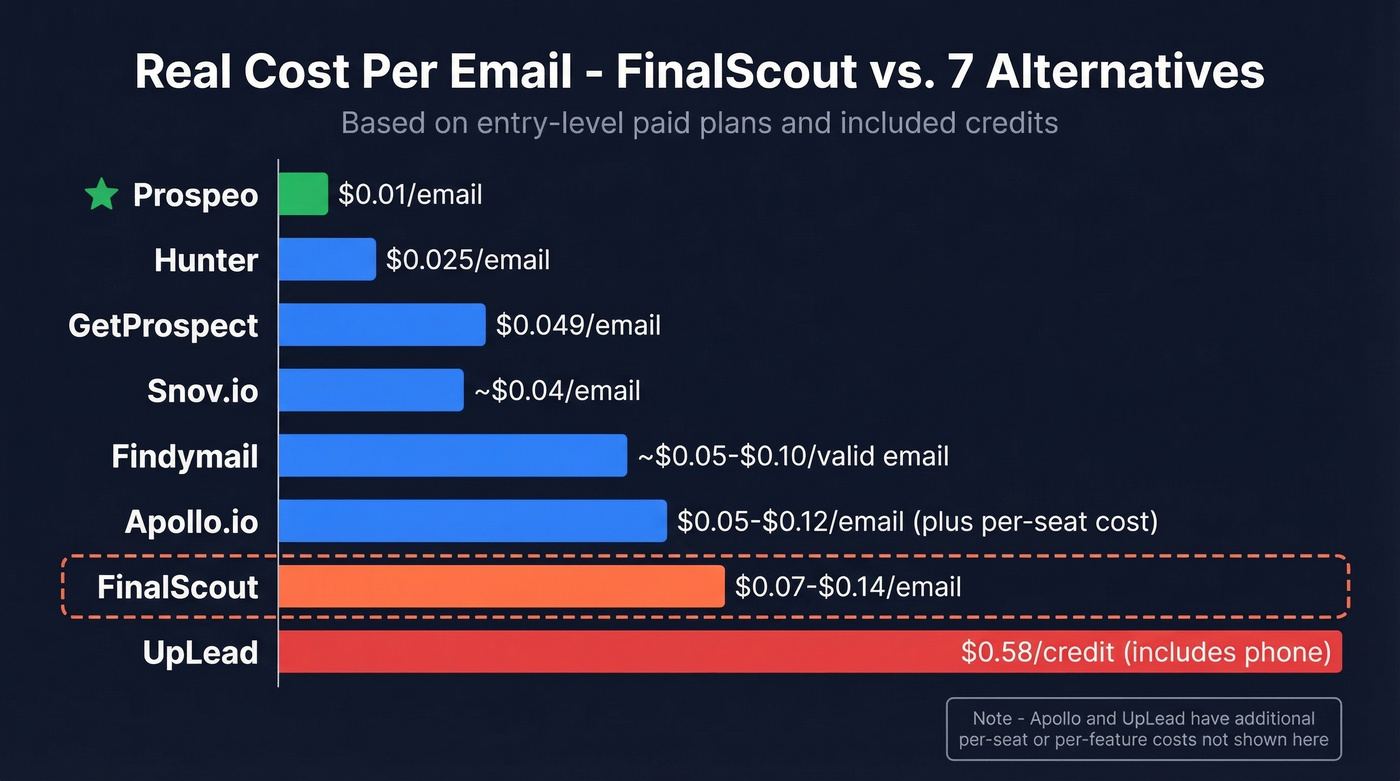 Real Cost Per Email - FinalScout vs. 7 Alternatives

Based on entry-level paid plans and included credits

Prospeo $0.01/email

Hunter $0.025/email

GetProspect $0.049/email

Snov.io ~$0.04/email

Findymail ~$0.05-$0.10/valid email

Apollo.io $0.05-$0.12/email (plus per-seat cost)

FinalScout $0.07-$0.14/email

UpLead $0.58/credit (includes phone)

Note - Apollo and UpLead have additional per-seat or per-feature costs not shown here